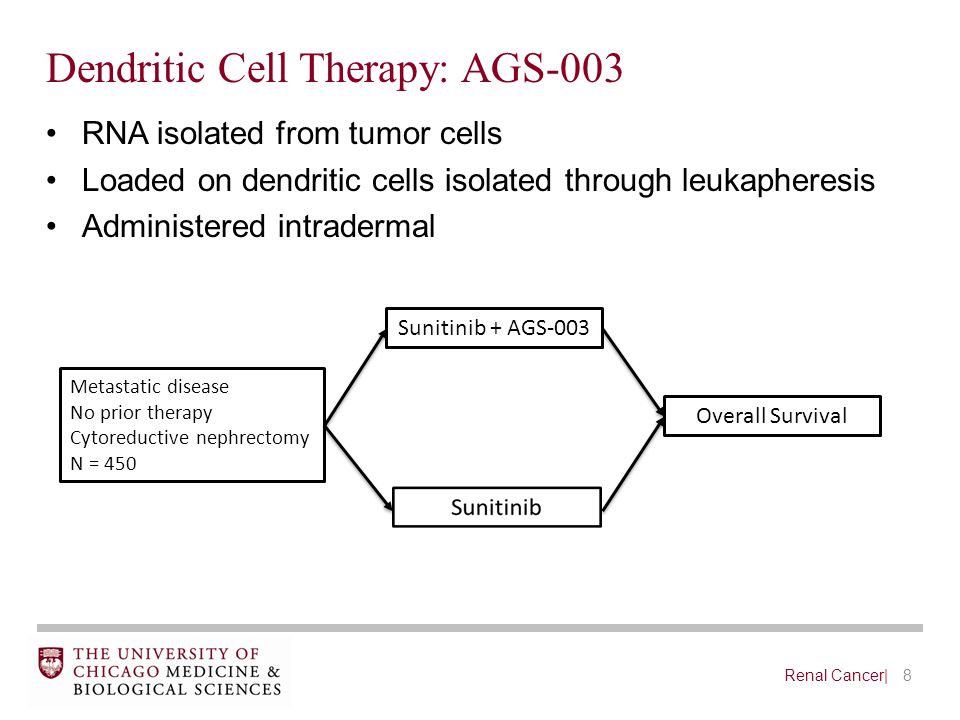 Dendritic Cell Therapy: AGS-003

• RNA isolated from tumor cells
• Loaded on dendritic cells isolated through leukapheresis
• Administered intradermal

Metastatic disease
No prior therapy
Cytoreductive nephrectomy
N = 450

Sunitinib + AGS-003

Sunitinib

Overall Survival

THE UNIVERSITY OF CHICAGO MEDICINE & BIOLOGICAL SCIENCES

Renal Cancer| 8